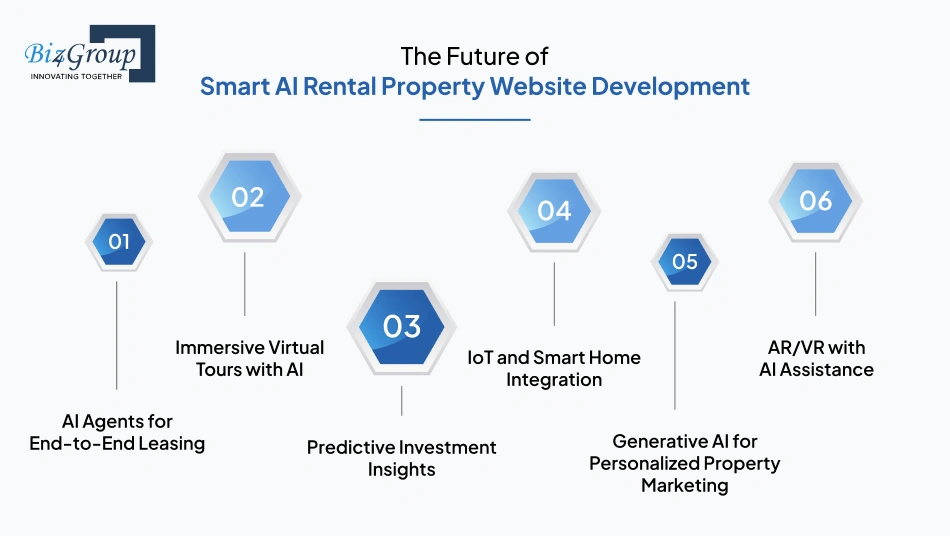 Biz4Group
INNOVATING TOGETHER

The Future of
Smart AI Rental Property Website Development

01
AI Agents for End-to-End Leasing

02
Immersive Virtual Tours with AI

03
Predictive Investment Insights

04
IoT and Smart Home Integration

05
Generative AI for Personalized Property Marketing

06
AR/VR with AI Assistance